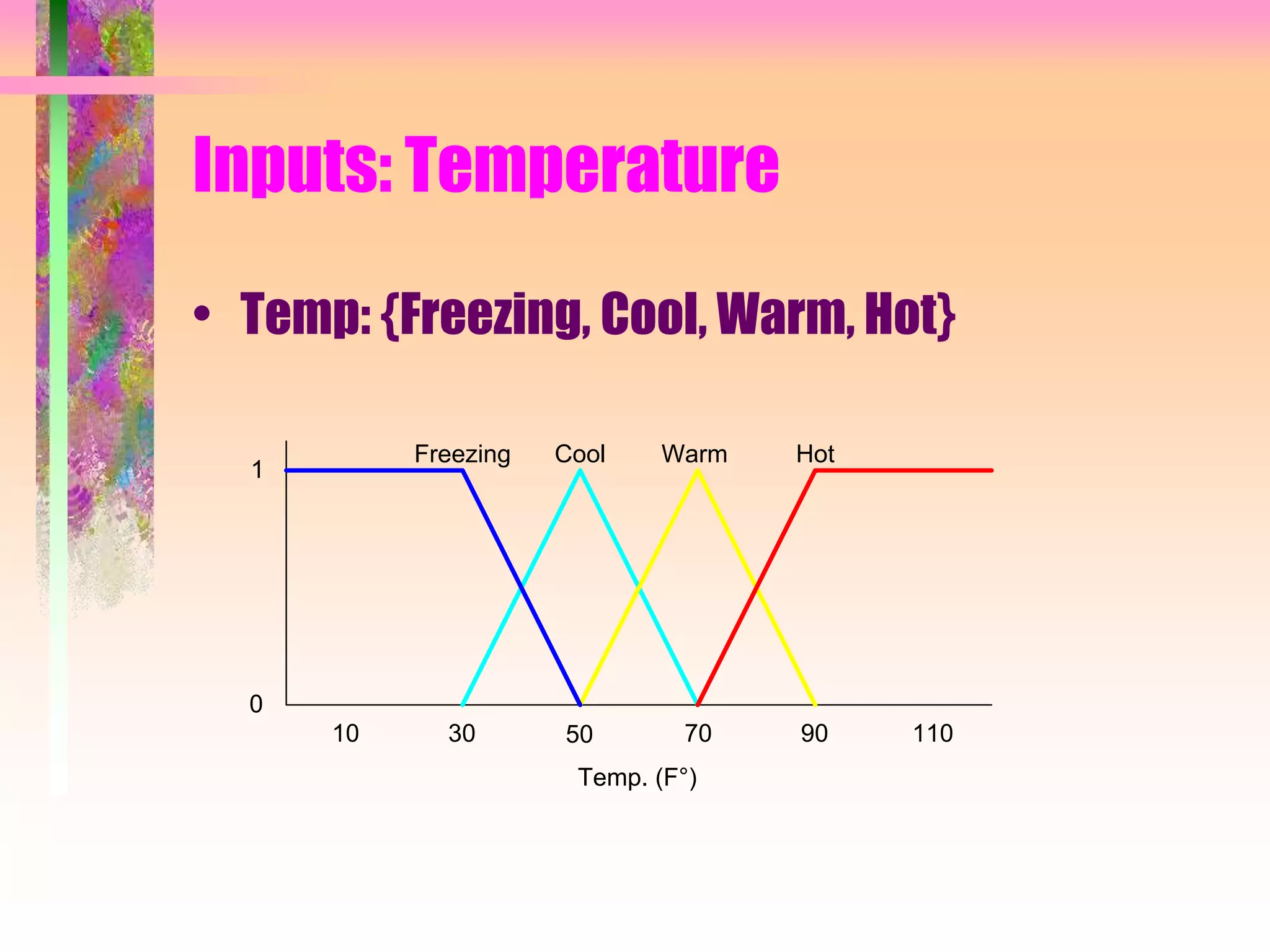 Inputs: Temperature

• Temp: {Freezing, Cool, Warm, Hot}

Freezing Cool Warm Hot

1

0

10 30 50 70 90 110

Temp. (F°)